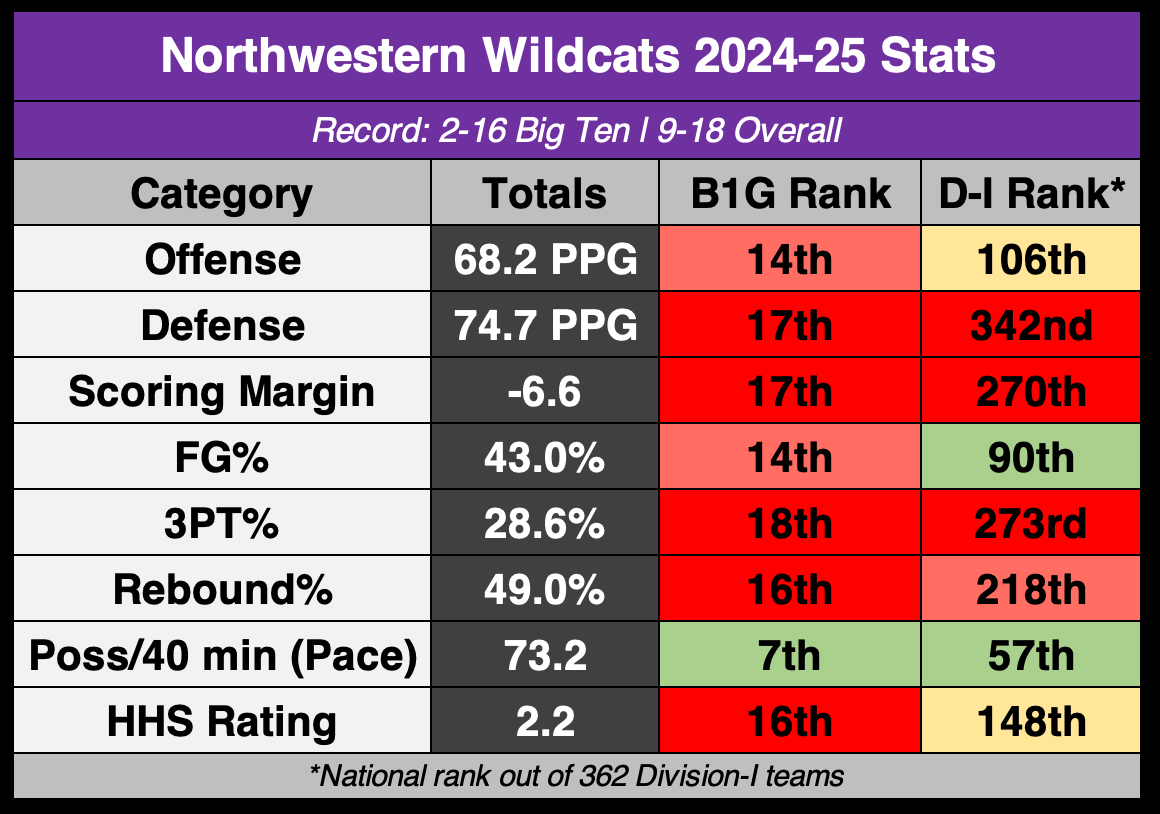 Northwestern Wildcats 2024-25 Stats

Record: 2-16 Big Ten | 9-18 Overall

| Category | Totals | B1G Rank | D-I Rank* |
|---|---|---|---|
| Offense | 68.2 PPG | 14th | 106th |
| Defense | 74.7 PPG | 17th | 342nd |
| Scoring Margin | -6.6 | 17th | 270th |
| FG% | 43.0% | 14th | 90th |
| 3PT% | 28.6% | 18th | 273rd |
| Rebound% | 49.0% | 16th | 218th |
| Poss/40 min (Pace) | 73.2 | 7th | 57th |
| HHS Rating | 2.2 | 16th | 148th |

*National rank out of 362 Division-I teams